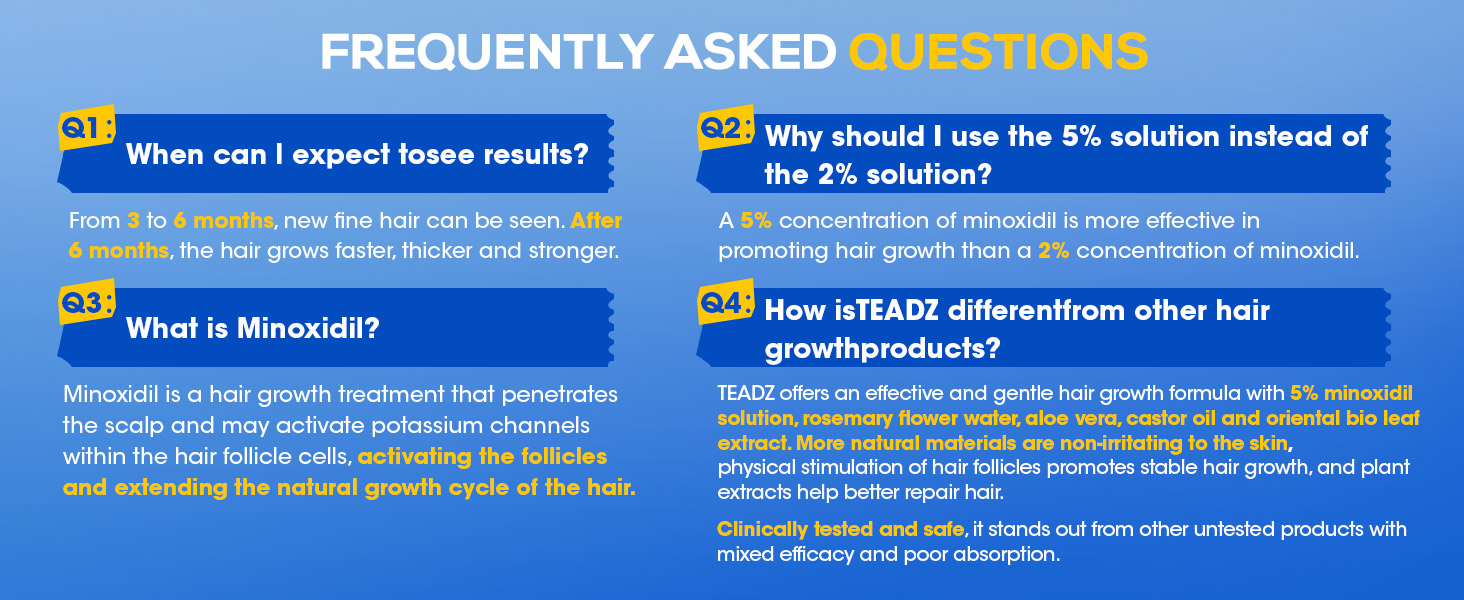 FREQUENTLY ASKED QUESTIONS

Q1: When can I expect tosee results?

From 3 to 6 months, new fine hair can be seen. After 6 months, the hair grows faster, thicker and stronger.

Q3: What is Minoxidil?

Minoxidil is a hair growth treatment that penetrates the scalp and may activate potassium channels within the hair follicle cells, activating the follicles and extending the natural growth cycle of the hair.

Q2: Why should I use the 5% solution instead of the 2% solution?

A 5% concentration of minoxidil is more effective in promoting hair growth than a 2% concentration of minoxidil.

Q4: How isTEADZ differentfrom other hair growthproducts?

TEADZ offers an effective and gentle hair growth formula with 5% minoxidil solution, rosemary flower water, aloe vera, castor oil and oriental bio leaf extract. More natural materials are non-irritating to the skin, physical stimulation of hair follicles promotes stable hair growth, and plant extracts help better repair hair.

Clinically tested and safe, it stands out from other untested products with mixed efficacy and poor absorption.